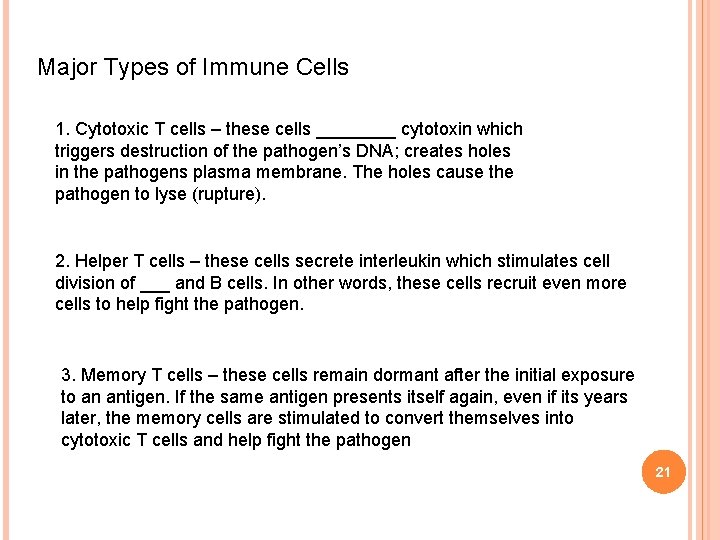 Major Types of Immune Cells

1. Cytotoxic T cells – these cells ________ cytotoxin which triggers destruction of the pathogen's DNA; creates holes in the pathogens plasma membrane. The holes cause the pathogen to lyse (rupture).

2. Helper T cells – these cells secrete interleukin which stimulates cell division of ___ and B cells. In other words, these cells recruit even more cells to help fight the pathogen.

3. Memory T cells – these cells remain dormant after the initial exposure to an antigen. If the same antigen presents itself again, even if its years later, the memory cells are stimulated to convert themselves into cytotoxic T cells and help fight the pathogen

21